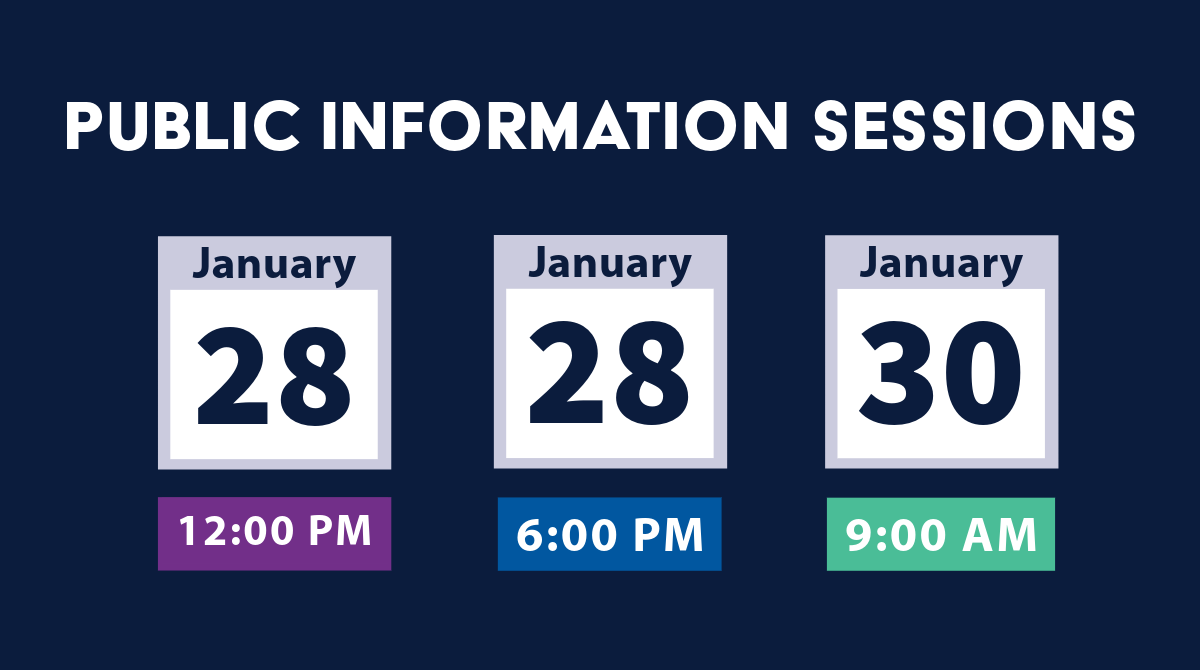 PUBLIC INFORMATION SESSIONS

January
28
12:00 PM

January
28
6:00 PM

January
30
9:00 AM